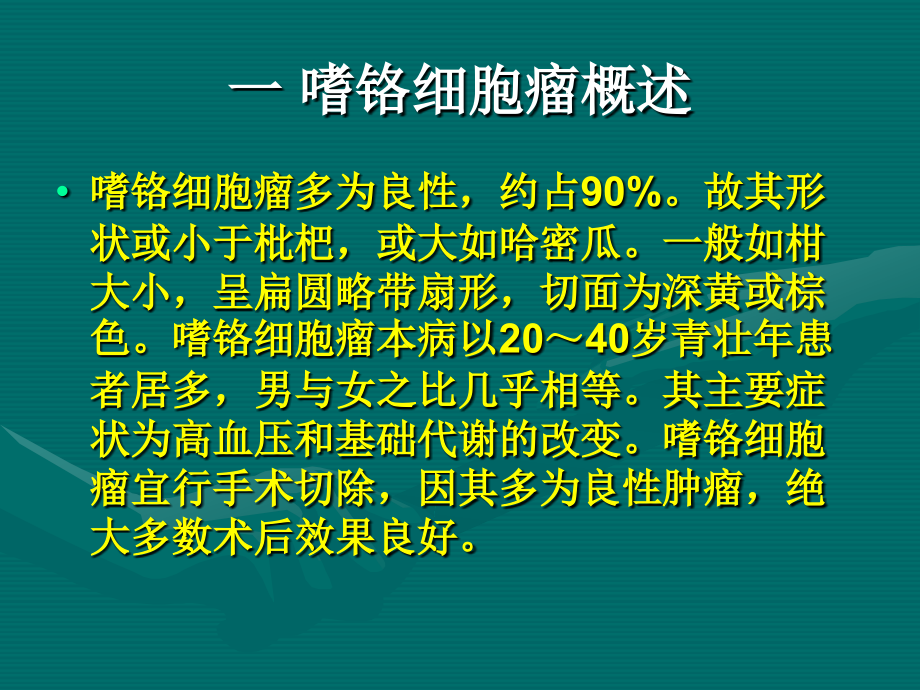 一 嗜铬细胞瘤概述

• 嗜铬细胞瘤多为良性，约占90%。故其形状或小于枇杷，或大如哈密瓜。一般如柑大小，呈扁圆略带扇形，切面为深黄或棕色。嗜铬细胞瘤本病以20～40岁青壮年患者居多，男与女之比几乎相等。其主要症状为高血压和基础代谢的改变。嗜铬细胞瘤宜行手术切除，因其多为良性肿瘤，绝大多数术后效果良好。